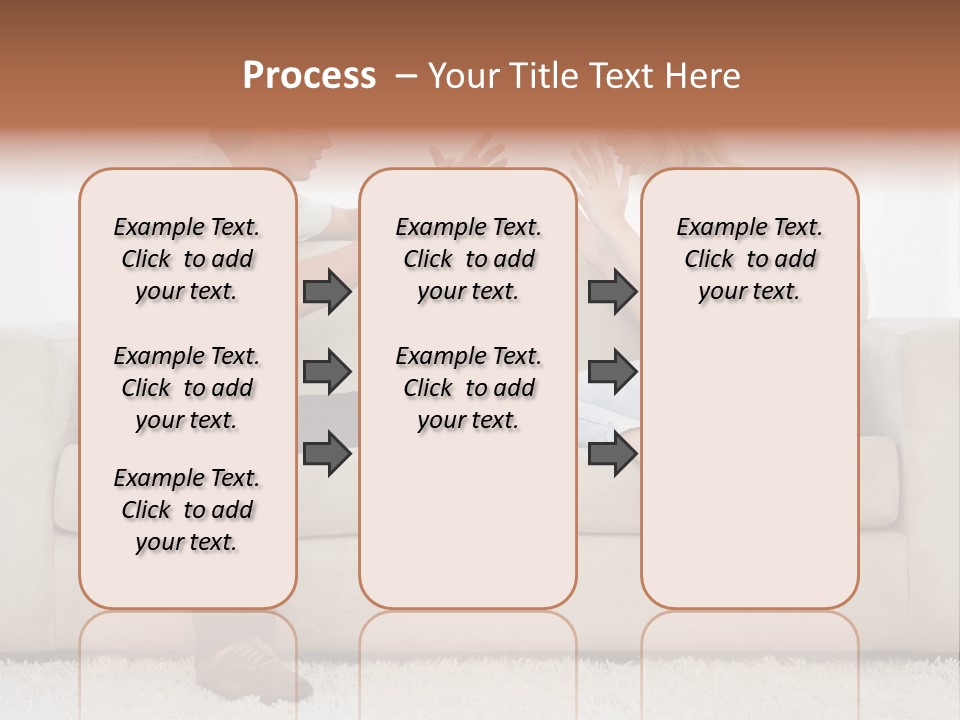 Process – Your Title Text Here

Example Text. Click to add your text.

Example Text. Click to add your text.

Example Text. Click to add your text.

Example Text. Click to add your text.

Example Text. Click to add your text.

Example Text. Click to add your text.